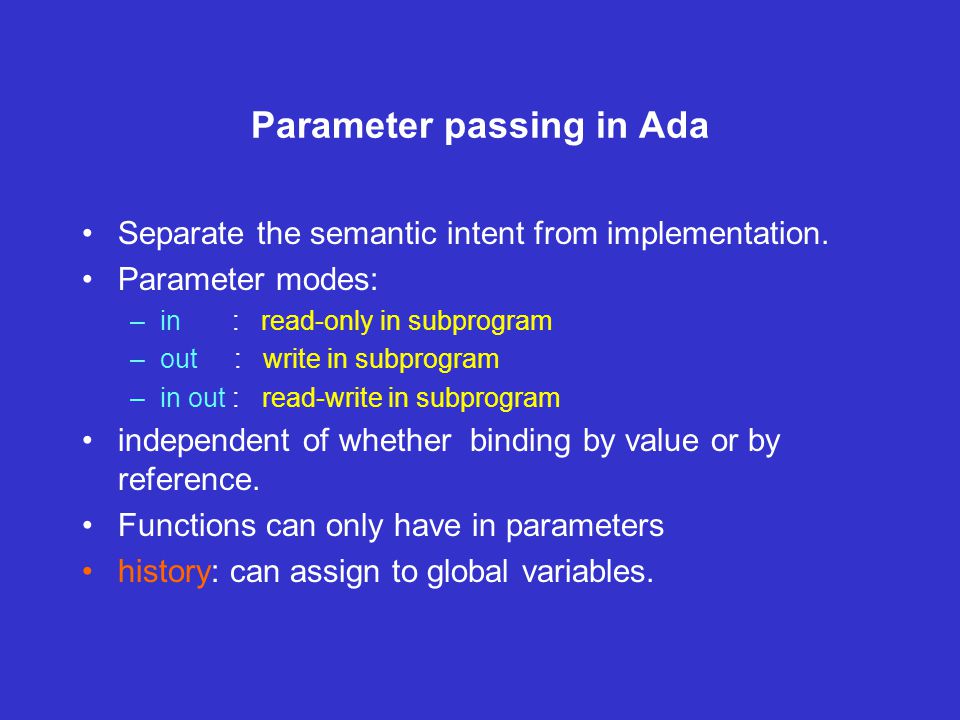 Parameter passing in Ada

• Separate the semantic intent from implementation.
• Parameter modes:
– in : read-only in subprogram
– out : write in subprogram
– in out : read-write in subprogram
• independent of whether binding by value or by reference.
• Functions can only have in parameters
• history: can assign to global variables.